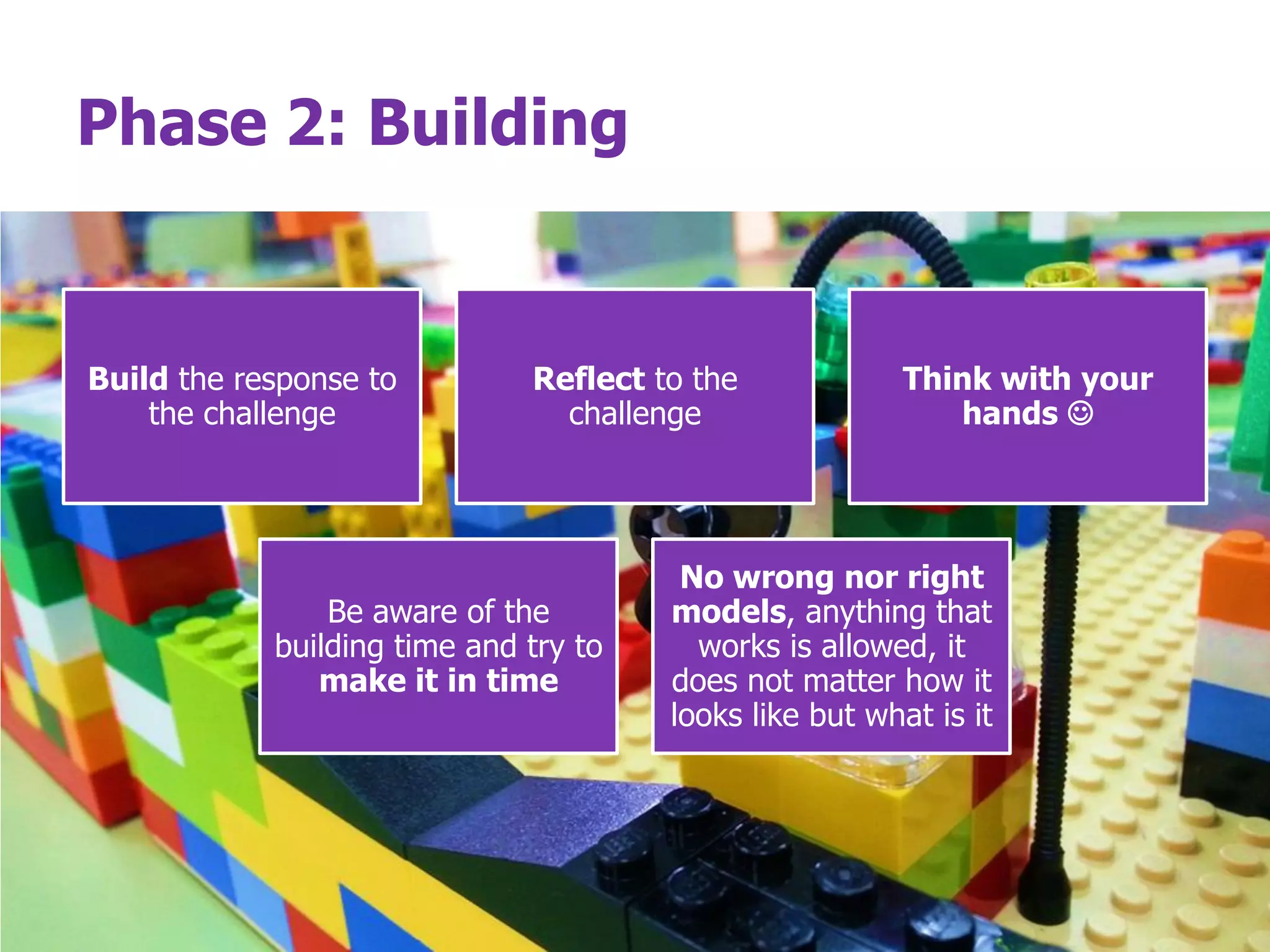 Phase 2: Building

Build the response to the challenge

Reflect to the challenge

Think with your hands ☺

Be aware of the building time and try to make it in time

No wrong nor right models, anything that works is allowed, it does not matter how it looks like but what is it